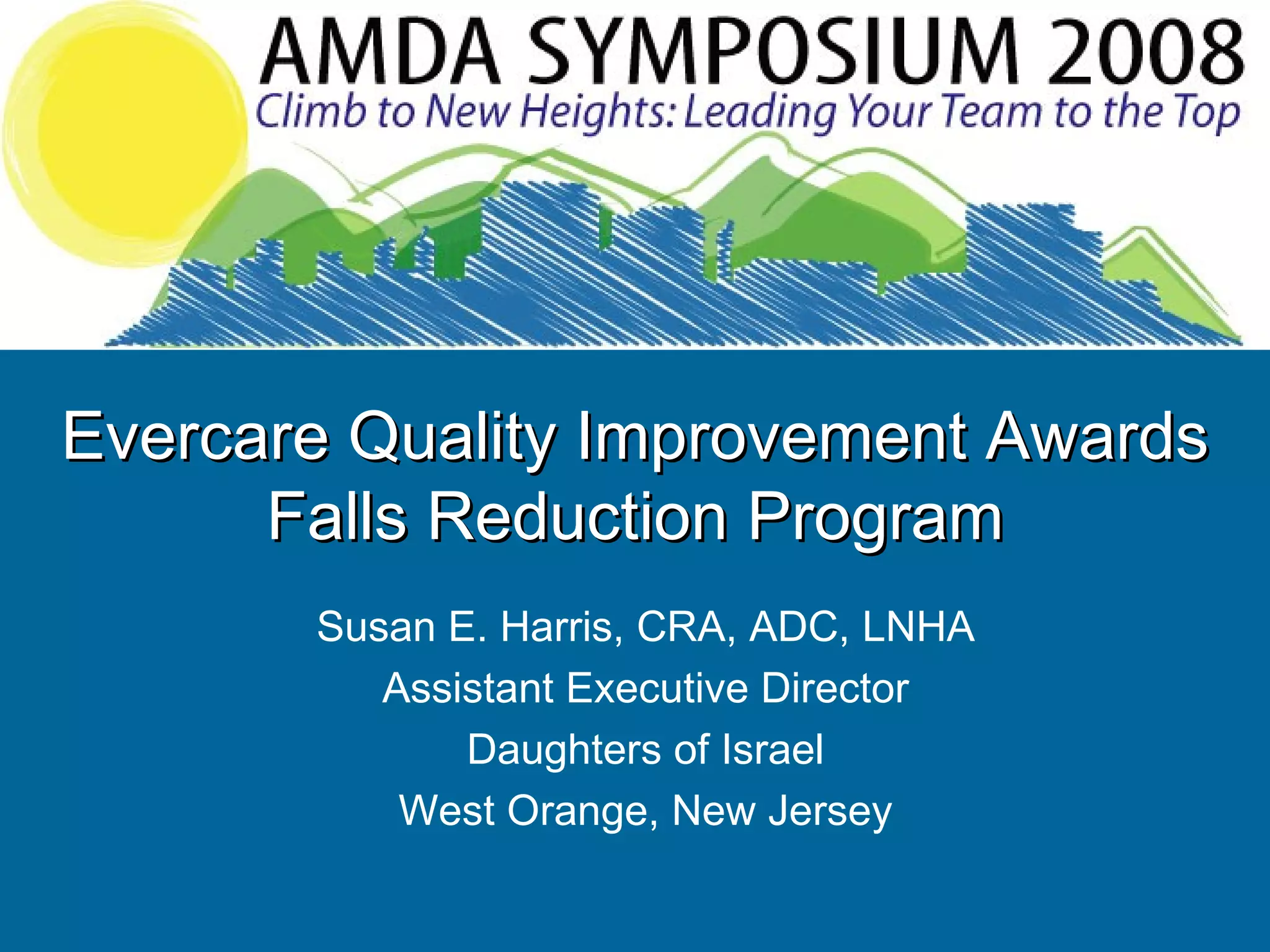 AMDA SYMPOSIUM 2008
Climb to New Heights: Leading Your Team to the Top

Evercare Quality Improvement Awards
Falls Reduction Program

Susan E. Harris, CRA, ADC, LNHA
Assistant Executive Director
Daughters of Israel
West Orange, New Jersey